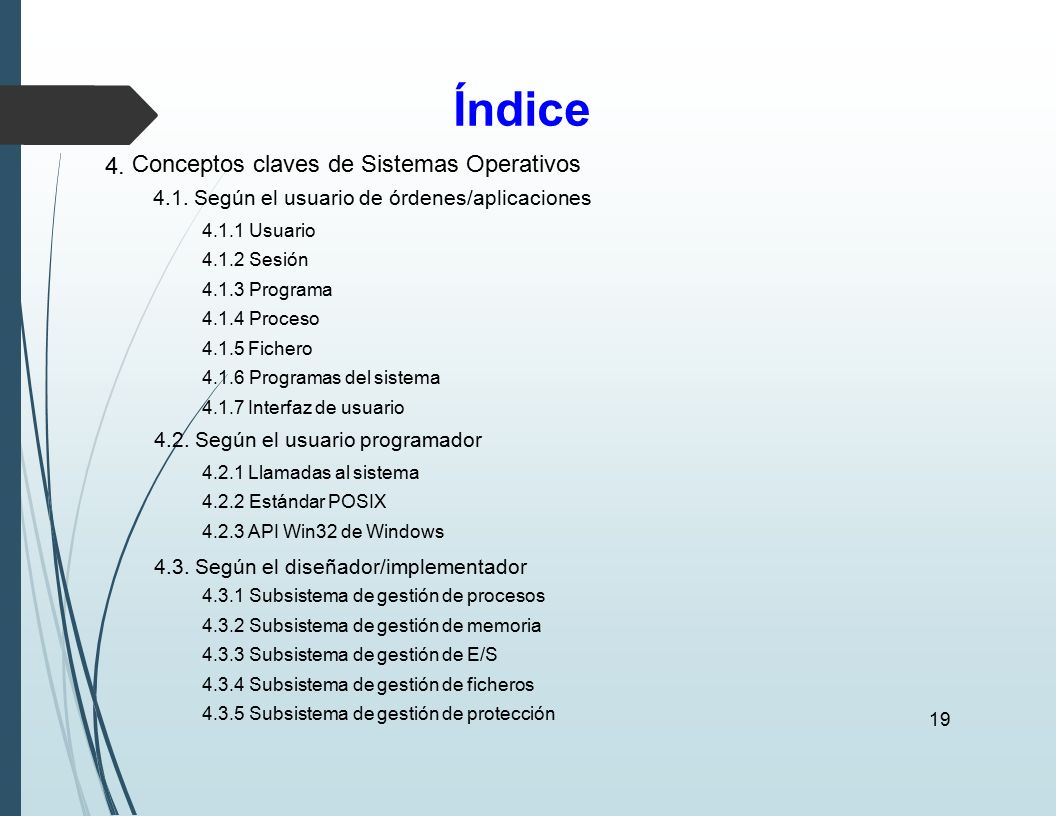 Índice

4. Conceptos claves de Sistemas Operativos

4.1. Según el usuario de órdenes/aplicaciones

4.1.1 Usuario

4.1.2 Sesión

4.1.3 Programa

4.1.4 Proceso

4.1.5 Fichero

4.1.6 Programas del sistema

4.1.7 Interfaz de usuario

4.2. Según el usuario programador

4.2.1 Llamadas al sistema

4.2.2 Estándar POSIX

4.2.3 API Win32 de Windows

4.3. Según el diseñador/implementador

4.3.1 Subsistema de gestión de procesos

4.3.2 Subsistema de gestión de memoria

4.3.3 Subsistema de gestión de E/S

4.3.4 Subsistema de gestión de ficheros

4.3.5 Subsistema de gestión de protección

19